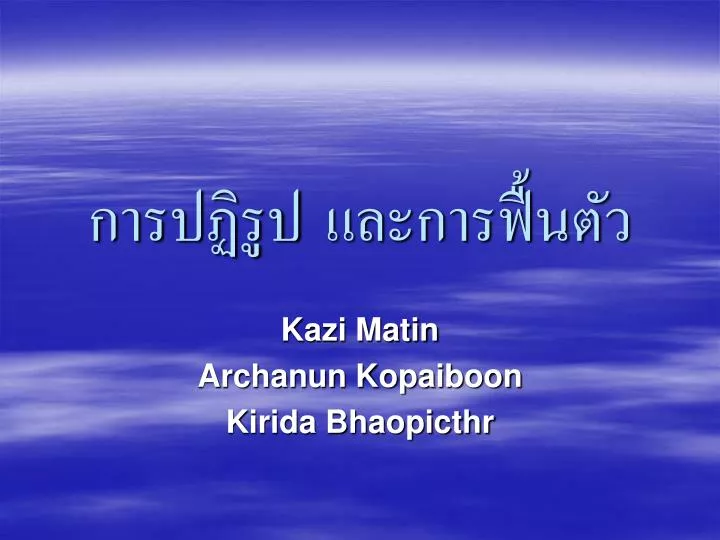 การปฏิรูป และการฟื้นตัว

Kazi Matin
Archanun Kopaiboon
Kirida Bhaopicthr